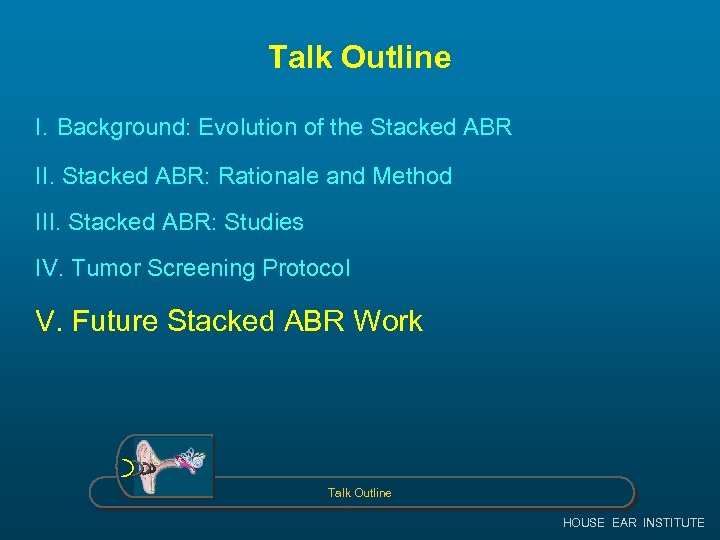 Talk Outline

I. Background: Evolution of the Stacked ABR

II. Stacked ABR: Rationale and Method

III. Stacked ABR: Studies

IV. Tumor Screening Protocol

V. Future Stacked ABR Work

Talk Outline

HOUSE EAR INSTITUTE